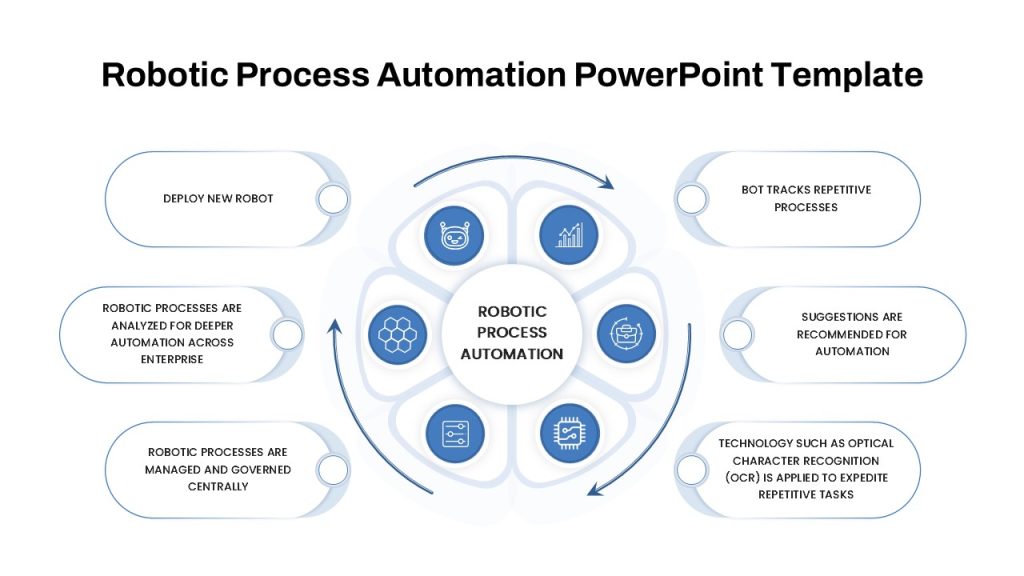 Robotic Process Automation PowerPoint Template

DEPLOY NEW ROBOT

ROBOTIC PROCESSES ARE ANALYZED FOR DEEPER AUTOMATION ACROSS ENTERPRISE

ROBOTIC PROCESSES ARE MANAGED AND GOVERNED CENTRALLY

ROBOTIC PROCESS AUTOMATION

BOT TRACKS REPETITIVE PROCESSES

SUGGESTIONS ARE RECOMMENDED FOR AUTOMATION

TECHNOLOGY SUCH AS OPTICAL CHARACTER RECOGNITION (OCR) IS APPLIED TO EXPEDITE REPETITIVE TASKS